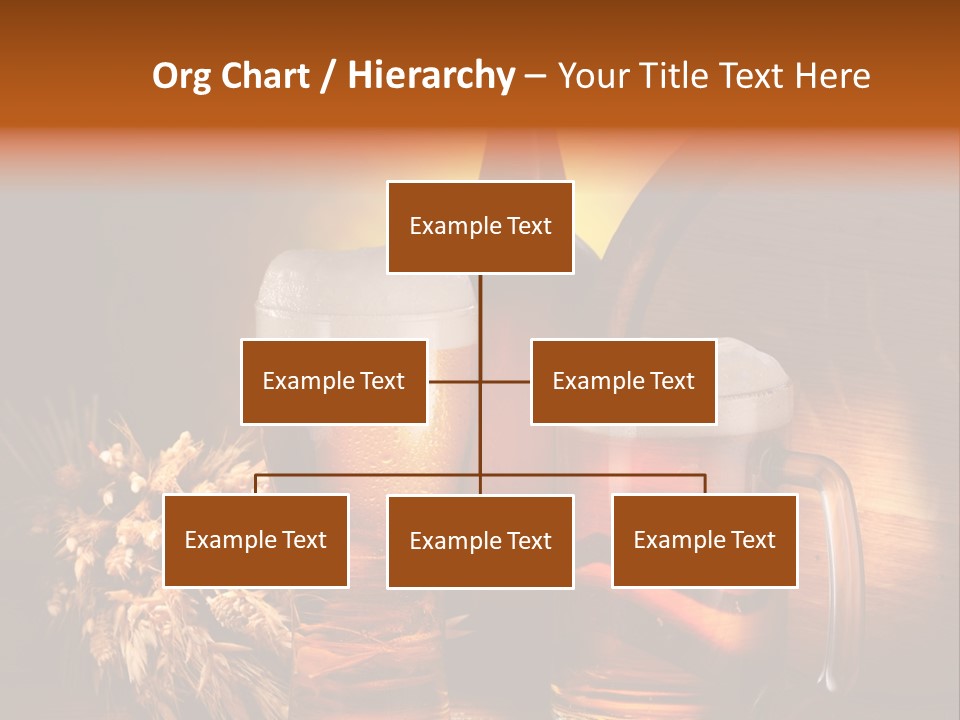 Org Chart / Hierarchy – Your Title Text Here

Example Text

Example Text

Example Text

Example Text

Example Text

Example Text